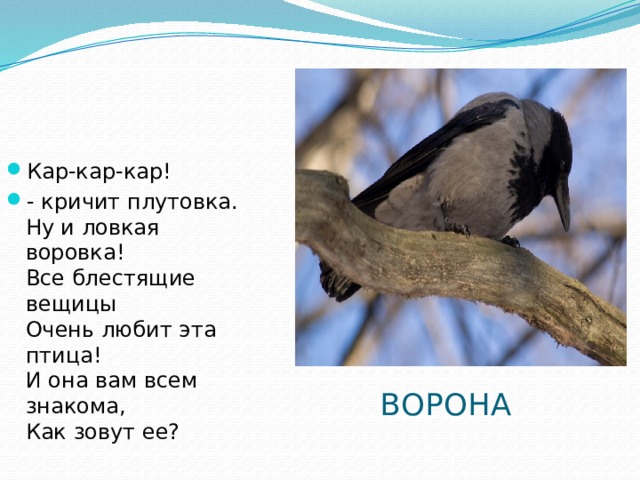 Кар-кар-кар!
- кричит плутовка.
Ну и ловкая воровка!
Все блестящие вещицы
Очень любит эта птица!
И она вам всем знакома,
Как зовут ее?

ВОРОНА